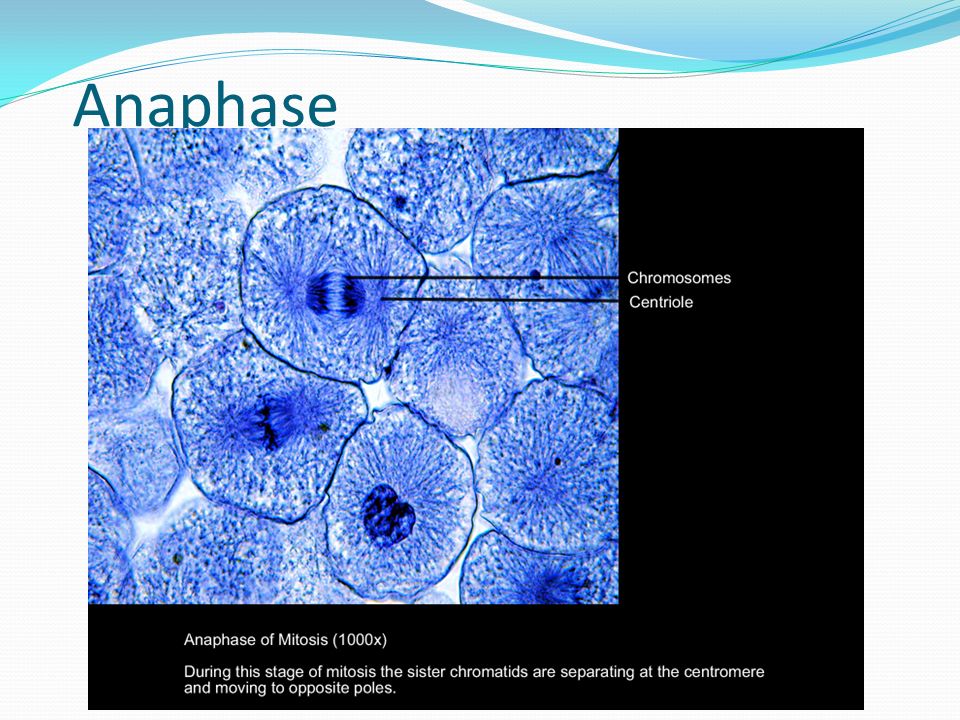 Anaphase

Chromosomes

Centriole

Anaphase of Mitosis (1000x)

During this stage of mitosis the sister chromatids are separating at the centromere and moving to opposite poles.